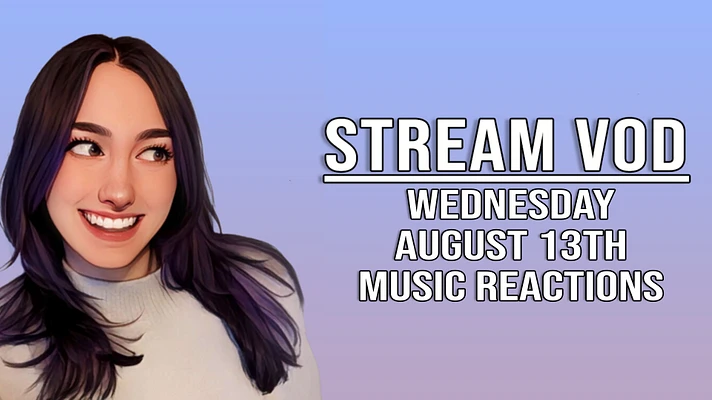 STREAM VOD
WEDNESDAY
AUGUST 13TH
MUSIC REACTIONS